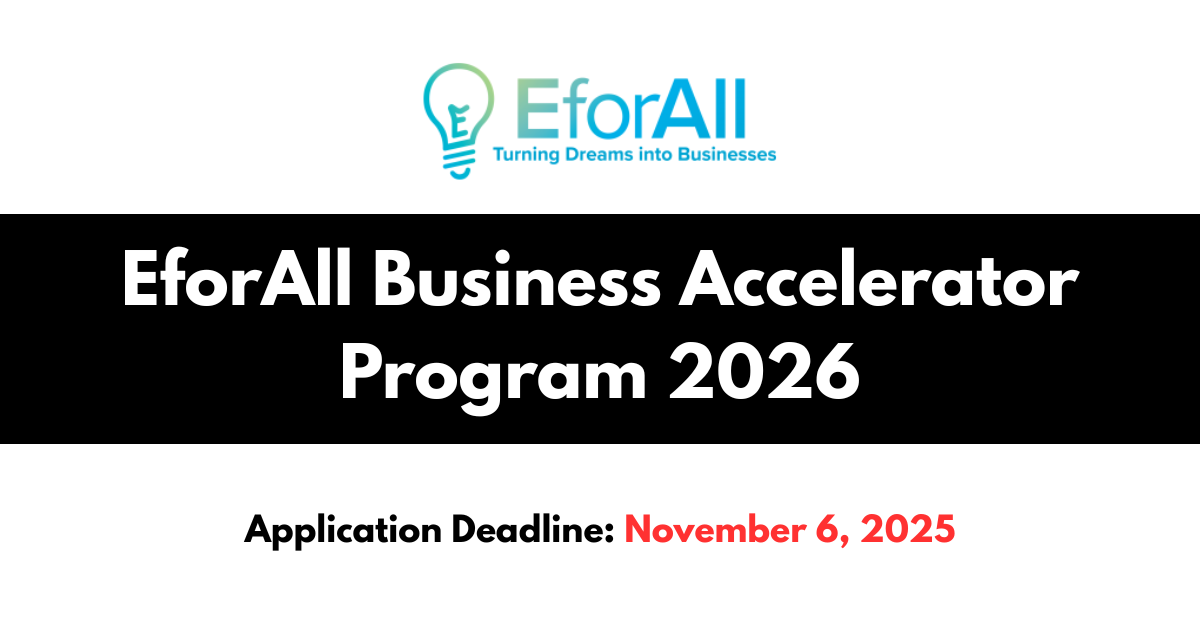 EforAll
Turning Dreams into Businesses

EforAll Business Accelerator Program 2026

Application Deadline: November 6, 2025